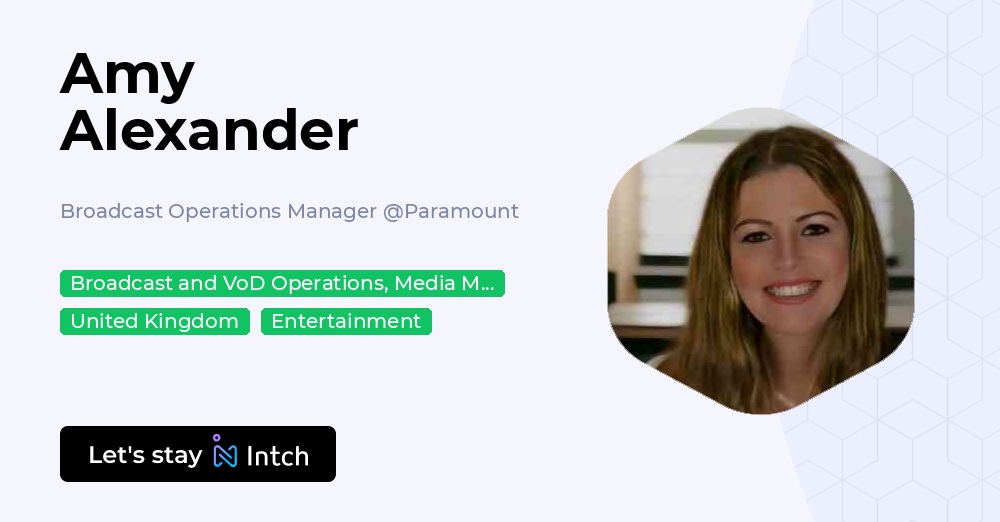 Amy Alexander

Broadcast Operations Manager @Paramount

Broadcast and VoD Operations, Media M...

United Kingdom

Entertainment

Let's stay Intch